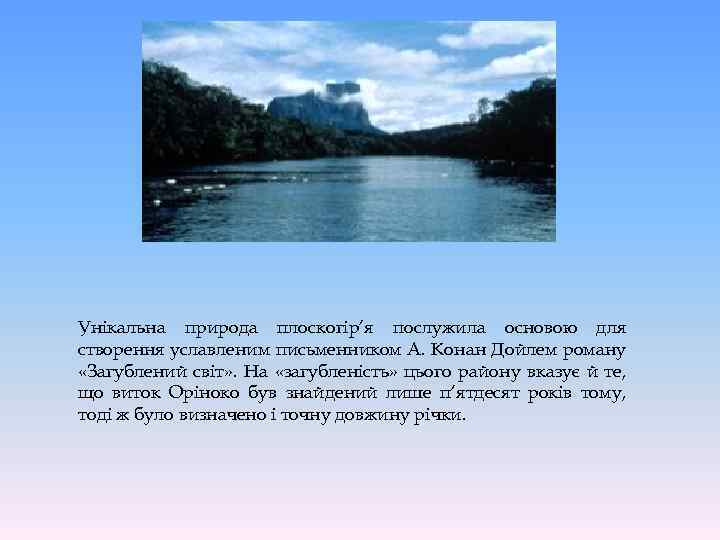 Унікальна природа плоскогір'я послужила основою для створення уславленим письменником А. Конан Дойлем роману «Загублений світ». На «загубленість» цього району вказує й те, що виток Оріноко був знайдений лише п'ятдесят років тому, тоді ж було визначено і точну довжину річки.